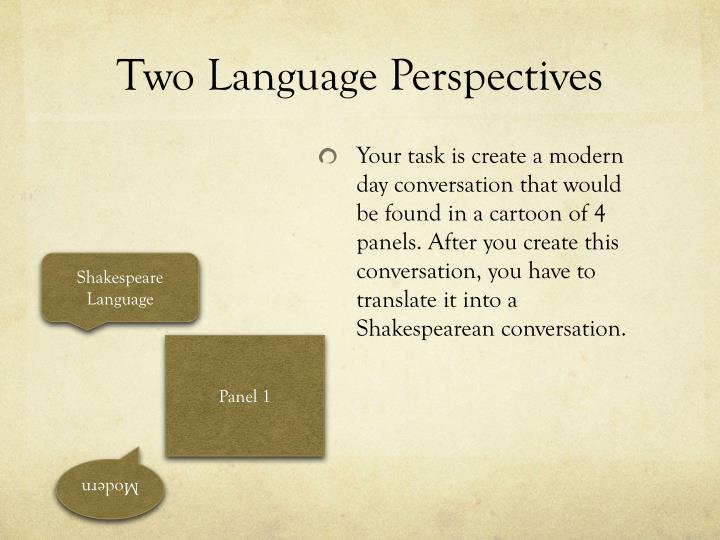 Two Language Perspectives

Your task is create a modern day conversation that would be found in a cartoon of 4 panels. After you create this conversation, you have to translate it into a Shakespearean conversation.

Shakespeare Language

Panel 1

Modern